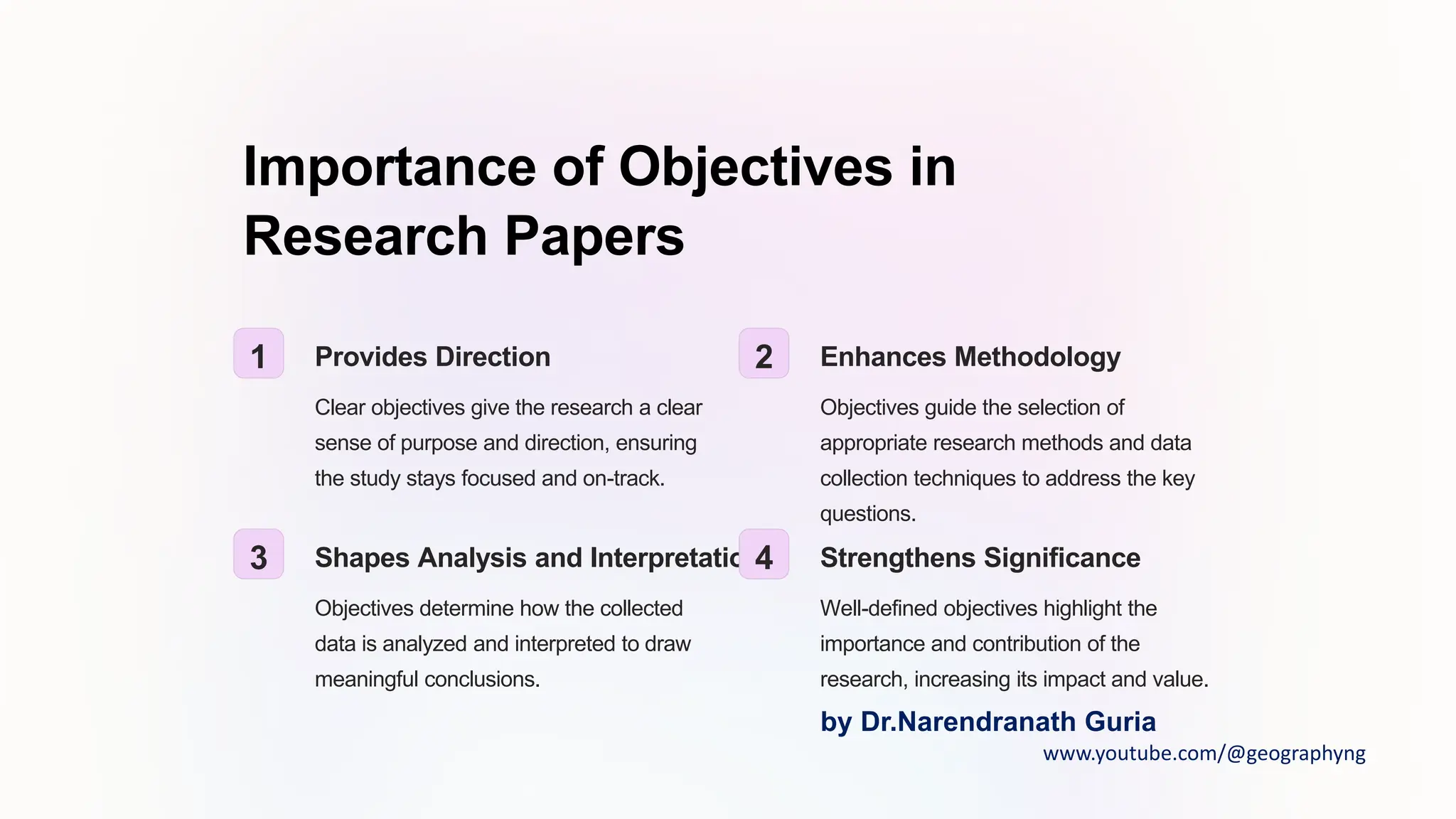 Importance of Objectives in Research Papers

1

Provides Direction

Clear objectives give the research a clear sense of purpose and direction, ensuring the study stays focused and on-track.

2

Enhances Methodology

Objectives guide the selection of appropriate research methods and data collection techniques to address the key questions.

3

Shapes Analysis and Interpretatic

Objectives determine how the collected data is analyzed and interpreted to draw meaningful conclusions.

4

Strengthens Significance

Well-defined objectives highlight the importance and contribution of the research, increasing its impact and value.

by Dr.Narendranath Guria

www.youtube.com/@geographyng